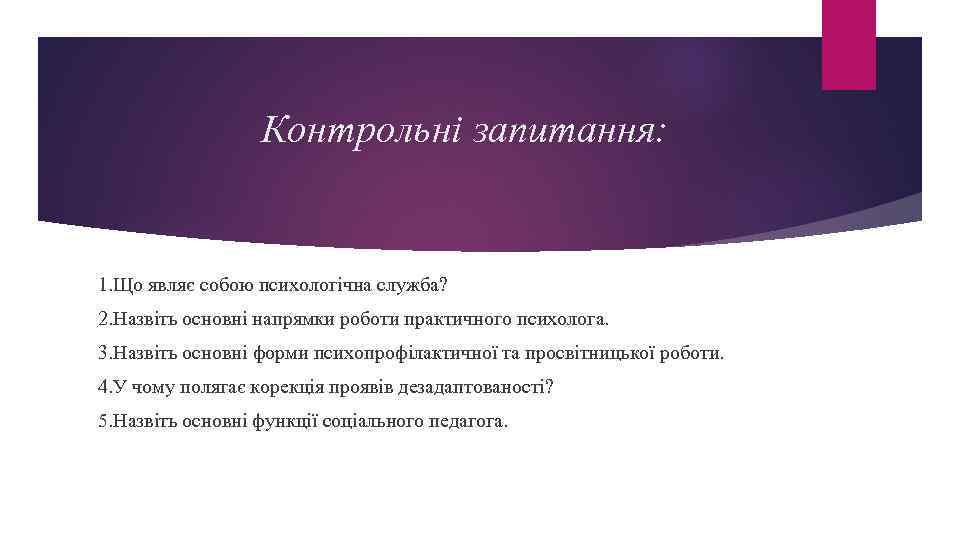 Контрольні запитання:

1.Що являє собою психологічна служба?

2.Назвіть основні напрямки роботи практичного психолога.

3.Назвіть основні форми психопрофілактичної та просвітницької роботи.

4.У чому полягає корекція проявів дезадаптованості?

5.Назвіть основні функції соціального педагога.